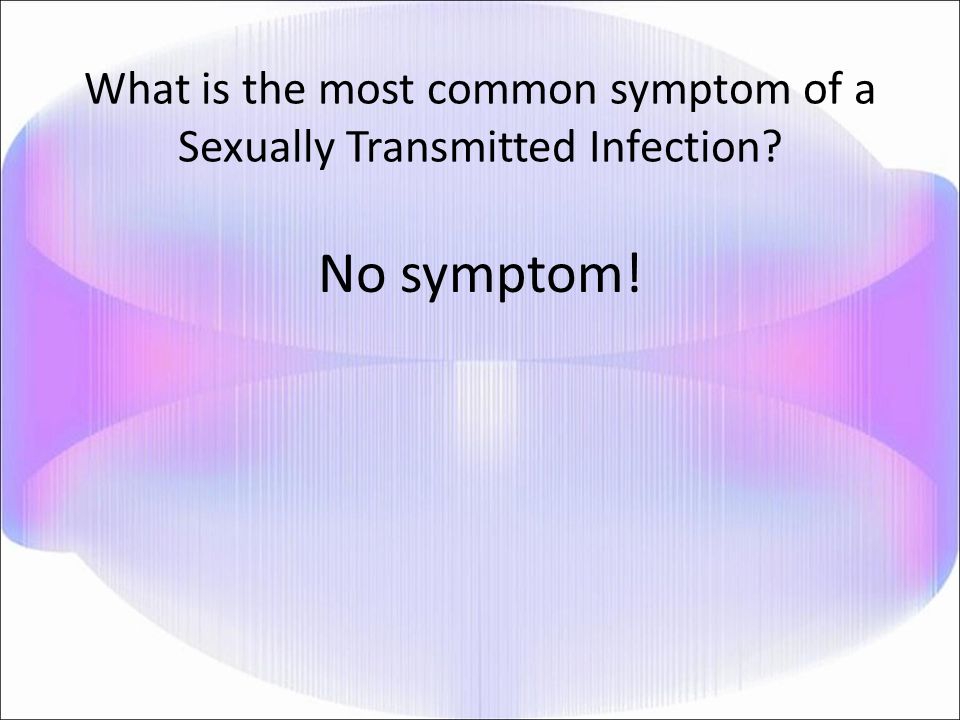 What is the most common symptom of a Sexually Transmitted Infection?

No symptom!